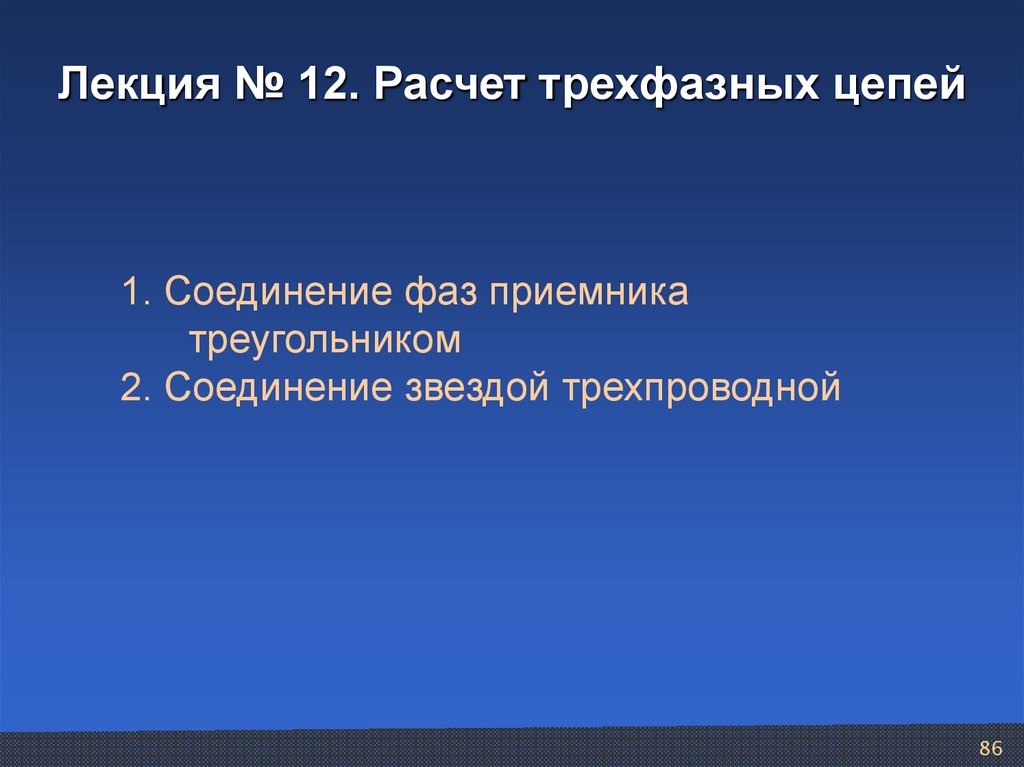 Лекция № 12. Расчет трехфазных цепей

1. Соединение фаз приемника треугольником
2. Соединение звездой трехпроводной

86